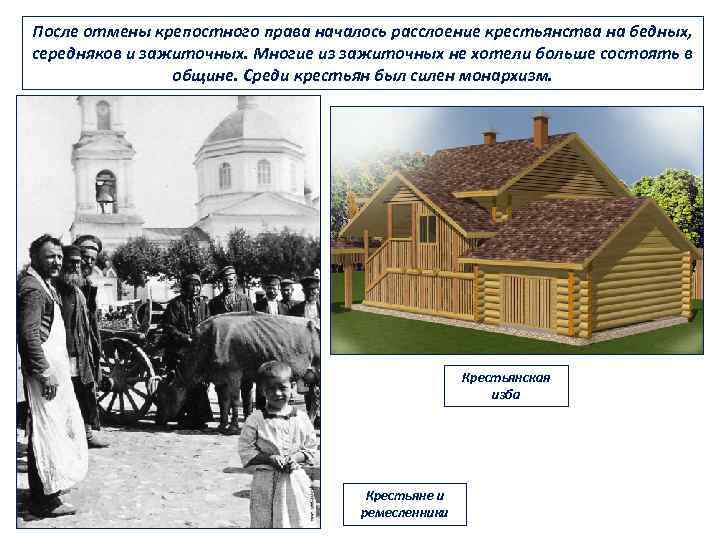 После отмены крепостного права началось расслоение крестьянства на бедных, середняков и зажиточных. Многие из зажиточных не хотели больше состоять в общине. Среди крестьян был силен монархизм.

Крестьянская изба

Крестьяне и ремесленники